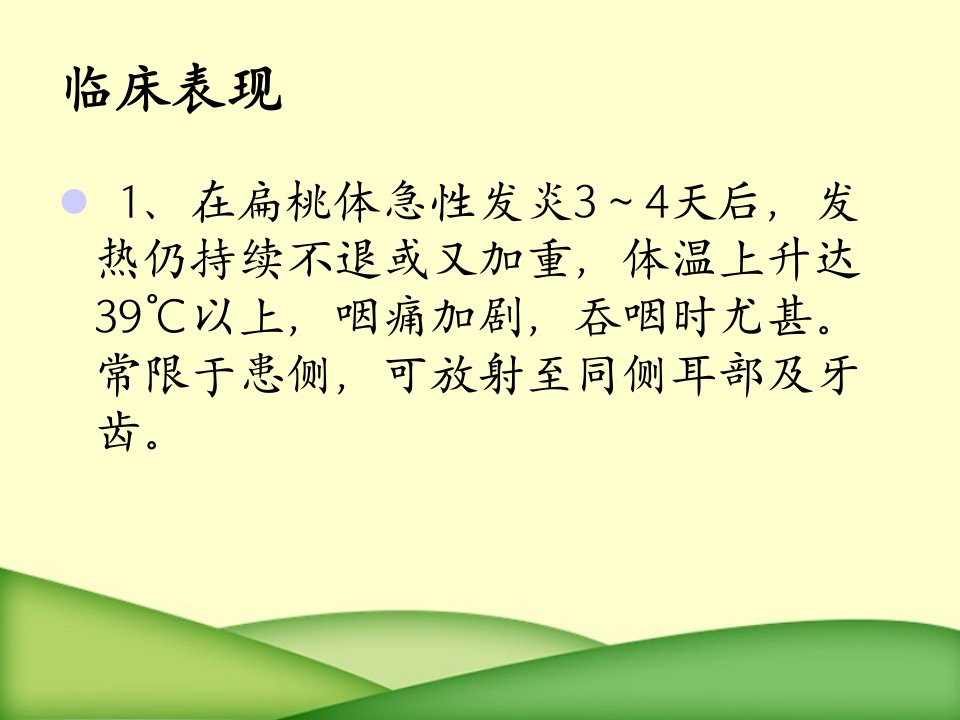 临床表现

1、在扁桃体急性发炎3～4天后，发热仍持续不退或又加重，体温上升达39℃以上，咽痛加剧，吞咽时尤甚。常限于患侧，可放射至同侧耳部及牙齿。